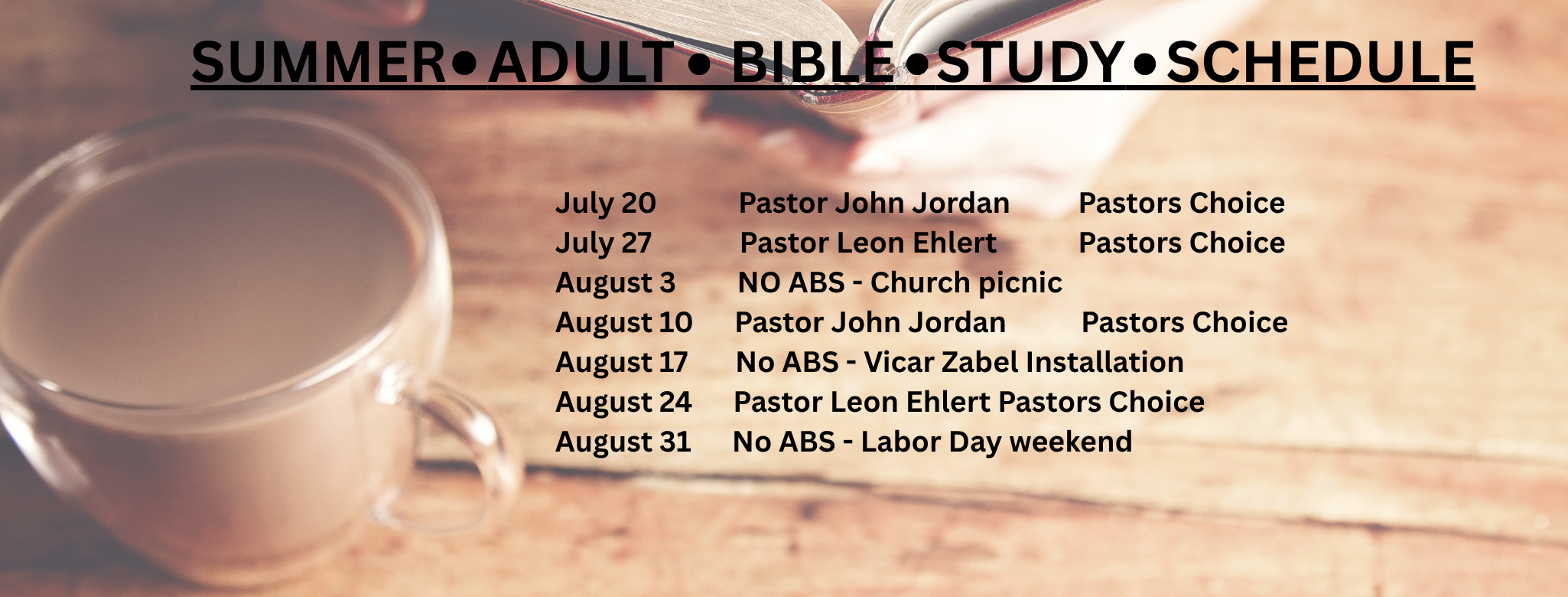 SUMMER• ADULT • BIBLE •STUDY•SCHEDULE

July 20 Pastor John Jordan Pastors Choice
July 27 Pastor Leon Ehlert Pastors Choice
August 3 NO ABS - Church picnic
August 10 Pastor John Jordan Pastors Choice
August 17 No ABS - Vicar Zabel Installation
August 24 Pastor Leon Ehlert Pastors Choice
August 31 No ABS - Labor Day weekend